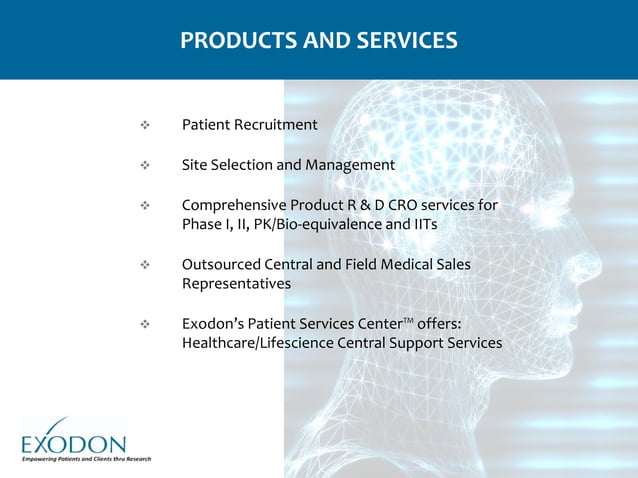 PRODUCTS AND SERVICES

❖ Patient Recruitment

❖ Site Selection and Management

❖ Comprehensive Product R & D CRO services for Phase I, II, PK/Bio-equivalence and IITs

❖ Outsourced Central and Field Medical Sales Representatives

❖ Exodon's Patient Services Center™ offers: Healthcare/Lifescience Central Support Services

EXODON
Empowering Patients and Clients thru Research